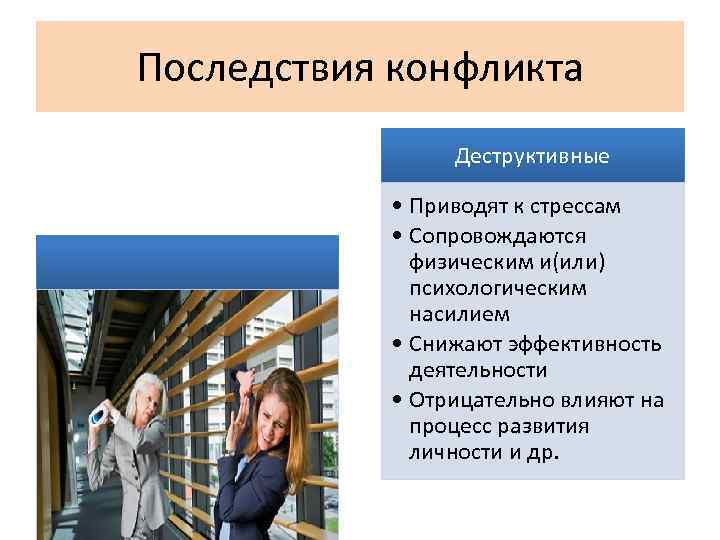 Последствия конфликта

Деструктивные

• Приводят к стрессам
• Сопровождаются физическим и(или) психологическим насилием
• Снижают эффективность деятельности
• Отрицательно влияют на процесс развития личности и др.